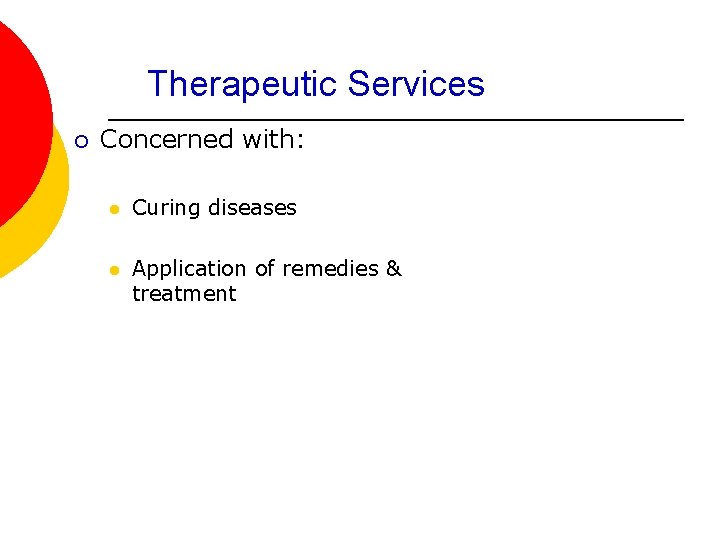 Therapeutic Services

Concerned with:

Curing diseases

Application of remedies & treatment